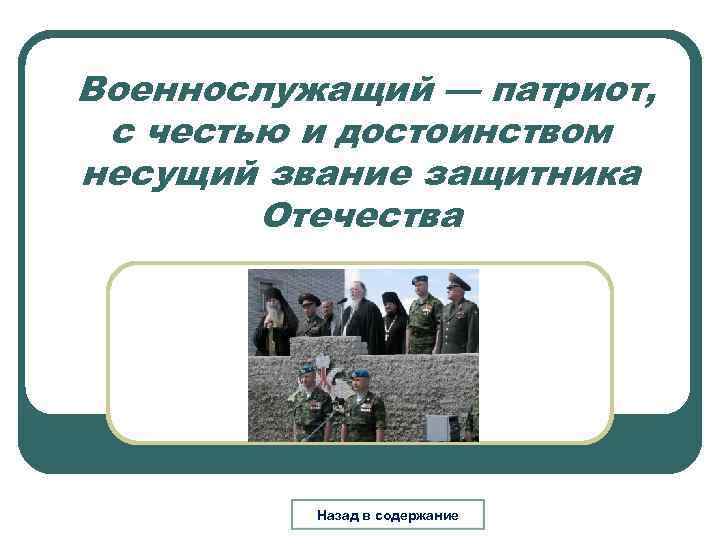 Военнослужащий — патриот, с честью и достоинством несущий звание защитника Отечества

Назад в содержание